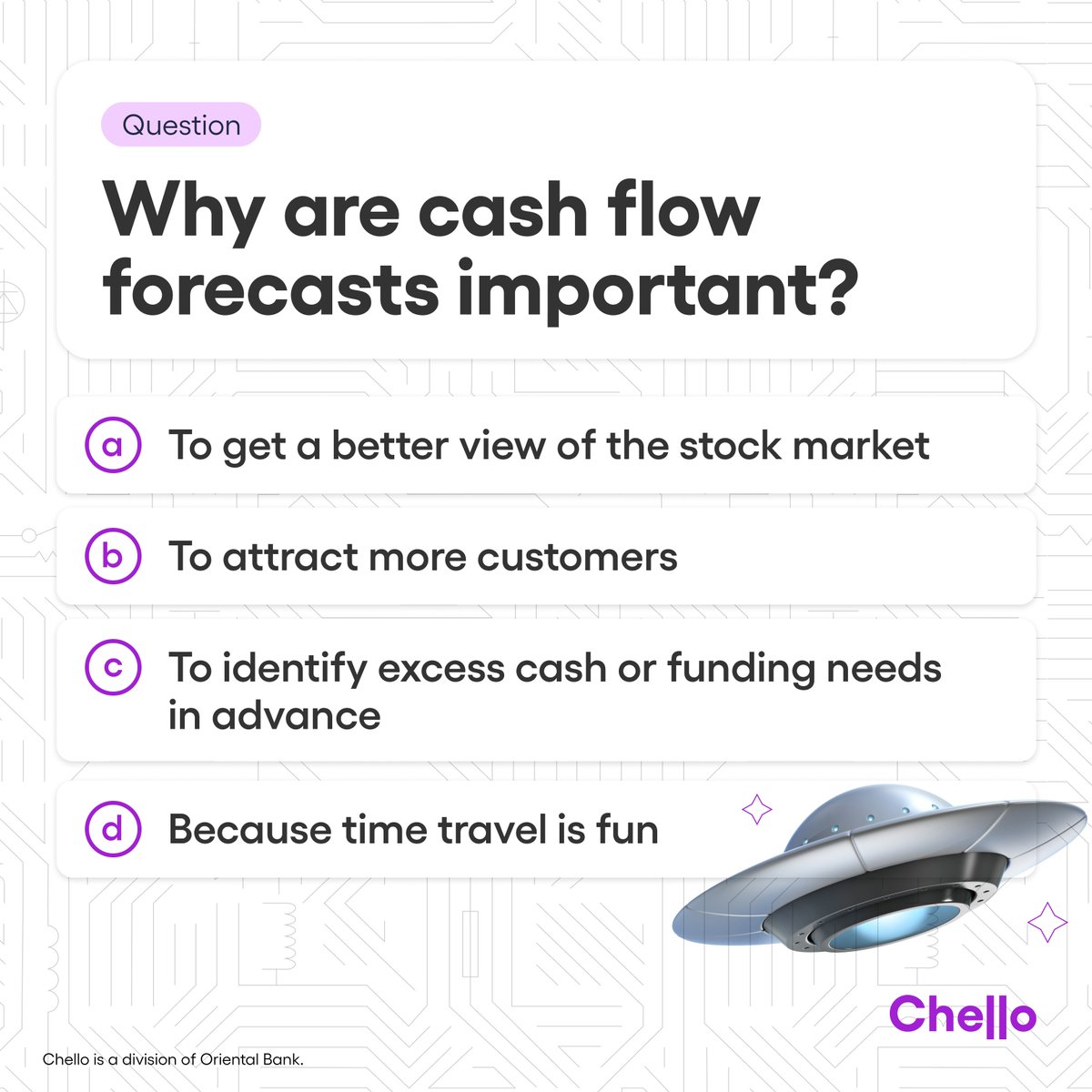 Question

Why are cash flow forecasts important?

a To get a better view of the stock market

b To attract more customers

c To identify excess cash or funding needs in advance

d Because time travel is fun

Chello

Chello is a division of Oriental Bank.